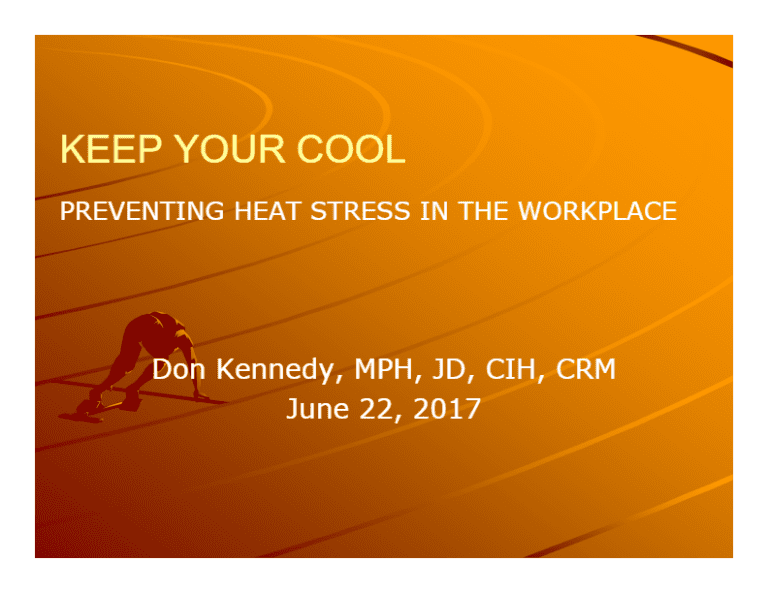 KEEP YOUR COOL

PREVENTING HEAT STRESS IN THE WORKPLACE

Don Kennedy, MPH, JD, CIH, CRM
June 22, 2017